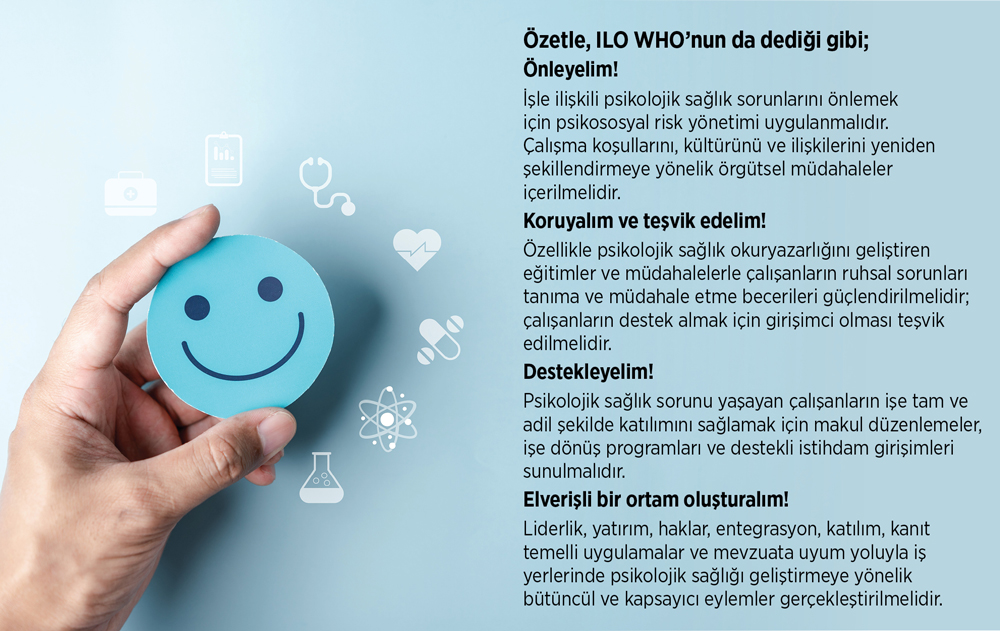 Özetle, ILO WHO'nun da dediği gibi;
Önleyelim!

İşle ilişkili psikolojik sağlık sorunlarını önlemek için psikososyal risk yönetimi uygulanmalıdır. Çalışma koşullarını, kültürünü ve ilişkilerini yeniden şekillendirmeye yönelik örgütsel müdahaleler içerilmelidir.

Koruyalım ve teşvik edelim!

Özellikle psikolojik sağlık okuryazarlığını geliştiren eğitimler ve müdahalelerle çalışanların ruhsal sorunları tanıma ve müdahale etme becerileri güçlendirilmelidir; çalışanların destek almak için girişimci olması teşvik edilmelidir.

Destekleyelim!

Psikolojik sağlık sorunu yaşayan çalışanların işe tam ve adil şekilde katılımını sağlamak için makul düzenlemeler, işe dönüş programları ve destekli istihdam girişimleri sunulmalıdır.

Elverişli bir ortam oluşturalım!

Liderlik, yatırım, haklar, entegrasyon, katılım, kanıt temelli uygulamalar ve mevzuata uyum yoluyla iş yerlerinde psikolojik sağlığı geliştirmeye yönelik bütüncül ve kapsayıcı eylemler gerçekleştirilmelidir.